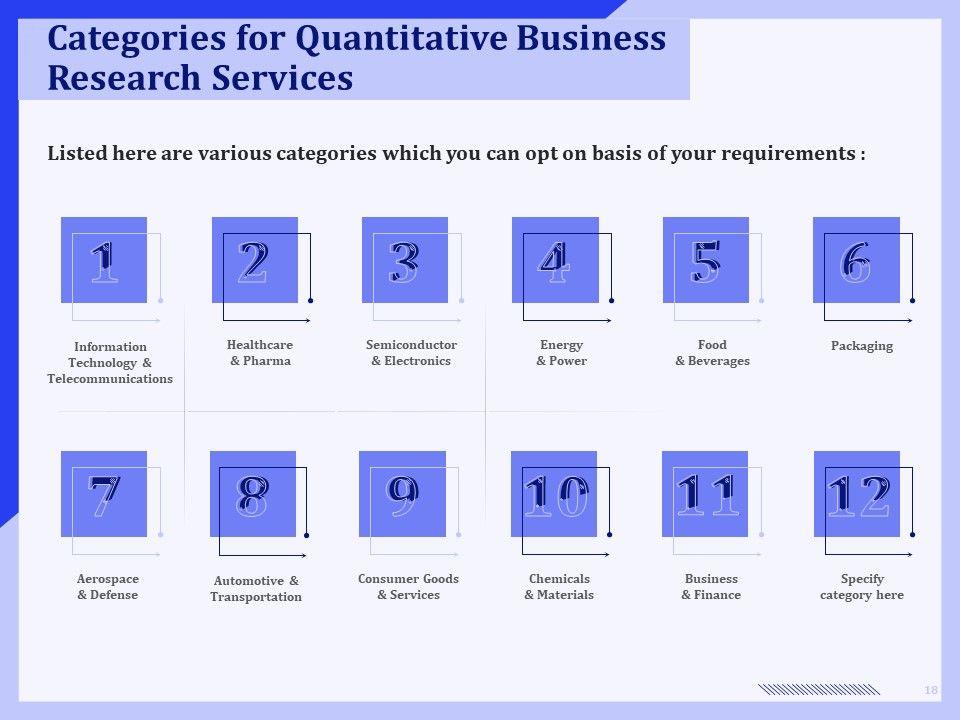 Categories for Quantitative Business Research Services

Listed here are various categories which you can opt on basis of your requirements :

1

Information Technology & Telecommunications

2

Healthcare & Pharma

3

Semiconductor & Electronics

4

Energy & Power

5

Food & Beverages

6

Packaging

7

Aerospace & Defense

8

Automotive & Transportation

9

Consumer Goods & Services

10

Chemicals & Materials

11

Business & Finance

12

Specify category here

18